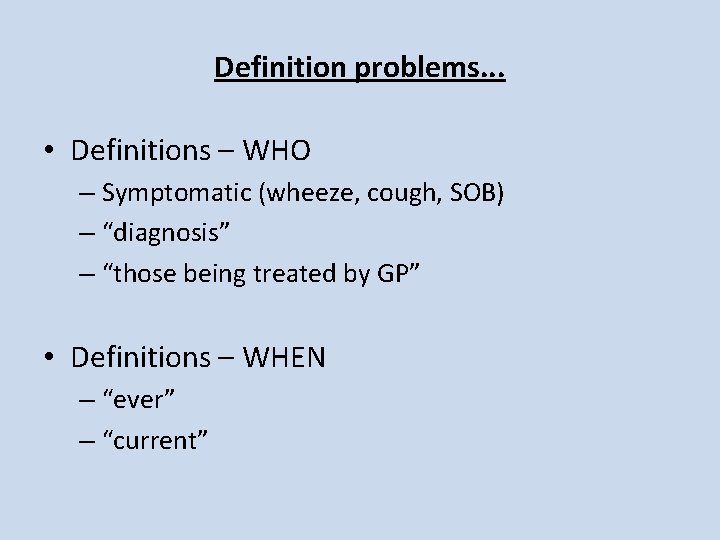 Definition problems...

• Definitions – WHO
– Symptomatic (wheeze, cough, SOB)
– "diagnosis"
– "those being treated by GP"

• Definitions – WHEN
– "ever"
– "current"